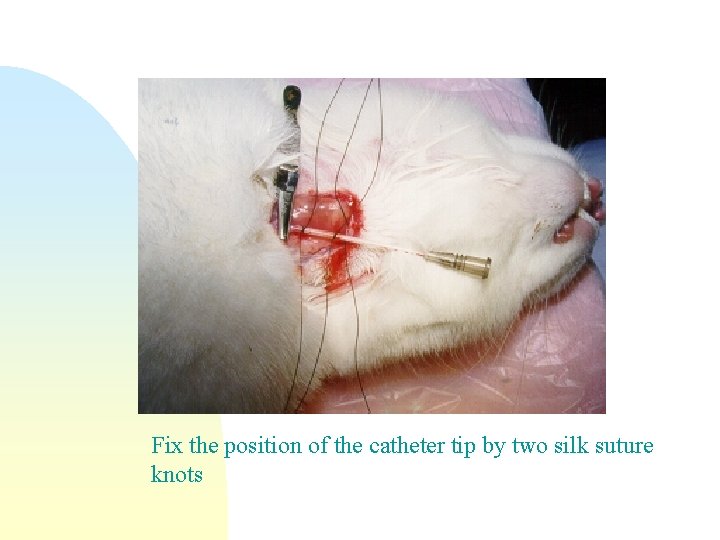 Fix the position of the catheter tip by two silk suture knots